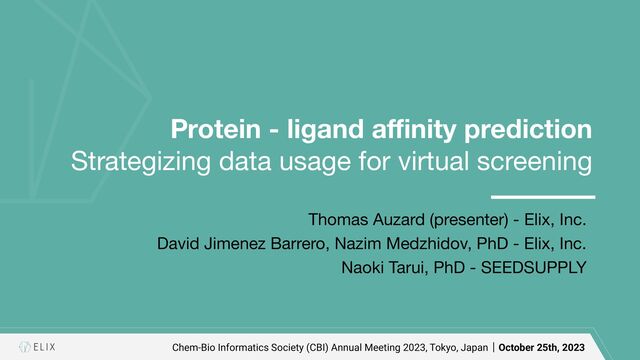 Protein - ligand affinity prediction
Strategizing data usage for virtual screening

Thomas Auzard (presenter) - Elix, Inc.
David Jimenez Barrero, Nazim Medzhidov, PhD - Elix, Inc.
Naoki Tarui, PhD - SEEDSUPPLY

ELIX

Chem-Bio Informatics Society (CBI) Annual Meeting 2023, Tokyo, Japan | October 25th, 2023